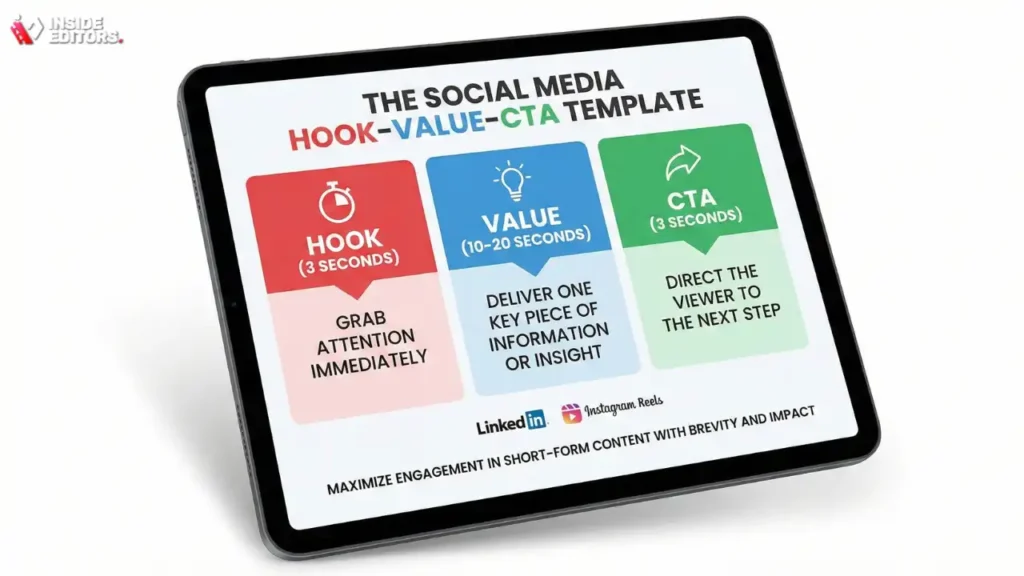 INSIDE EDITORS.

THE SOCIAL MEDIA HOOK-VALUE-CTA TEMPLATE

HOOK (3 SECONDS)

GRAB ATTENTION IMMEDIATELY

VALUE (10-20 SECONDS)

DELIVER ONE KEY PIECE OF INFORMATION OR INSIGHT

CTA (3 SECONDS)

DIRECT THE VIEWER TO THE NEXT STEP

LinkedIn Instagram Reels

MAXIMIZE ENGAGEMENT IN SHORT-FORM CONTENT WITH BREVITY AND IMPACT